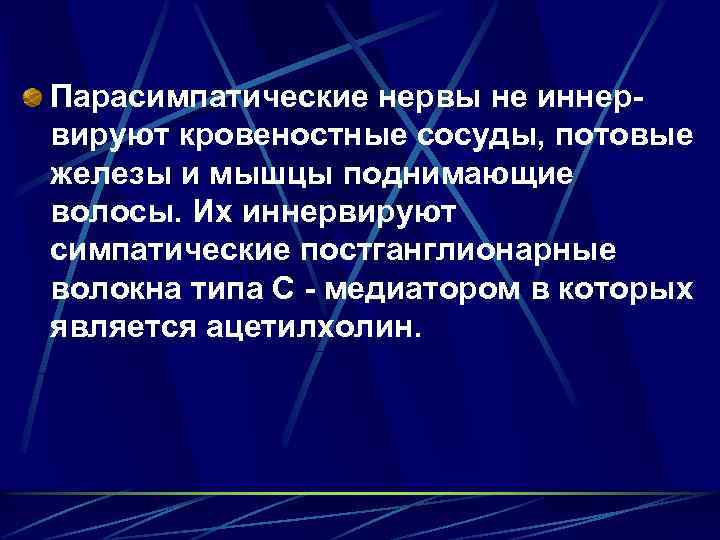 Парасимпатические нервы не иннервируют кровеностные сосуды, потовые железы и мышцы поднимающие волосы. Их иннервируют симпатические постганглионарные волокна типа С - медиатором в которых является ацетилхолин.